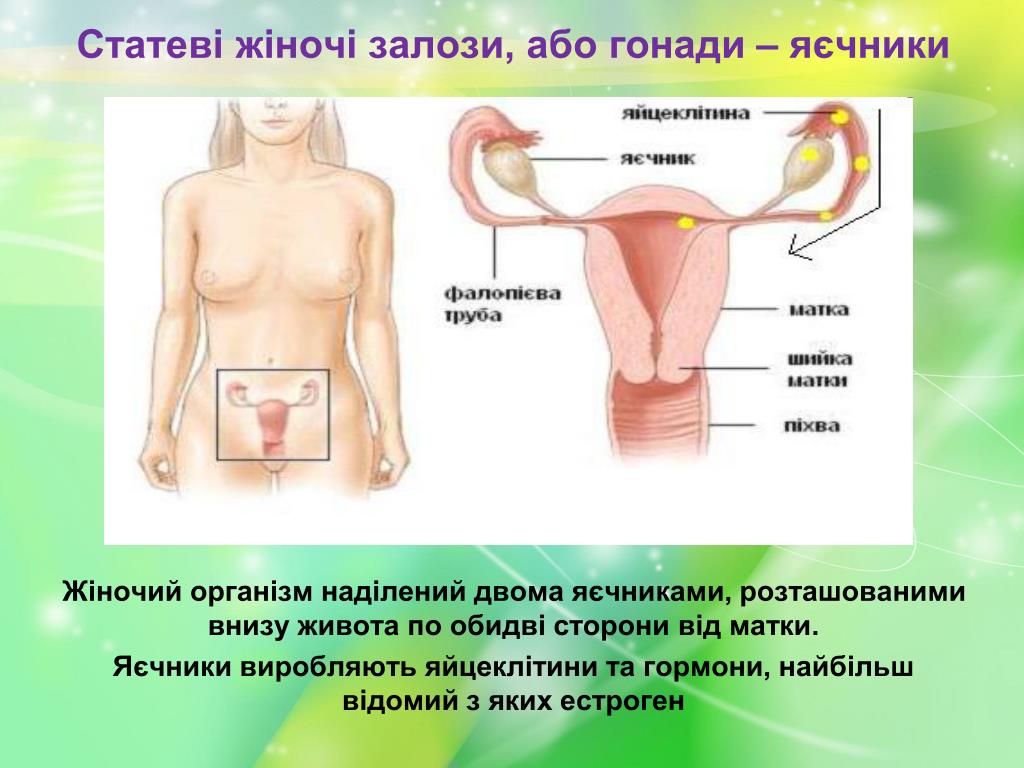 Статеві жіночі залози, або гонади – яєчники

яйцеклітина

яєчник

фалопієва труба

матка

шийка матки

піхва

Жіночий організм наділений двома яєчниками, розташованими внизу живота по обидві сторони від матки.

Яєчники виробляють яйцеклітини та гормони, найбільш відомий з яких естроген